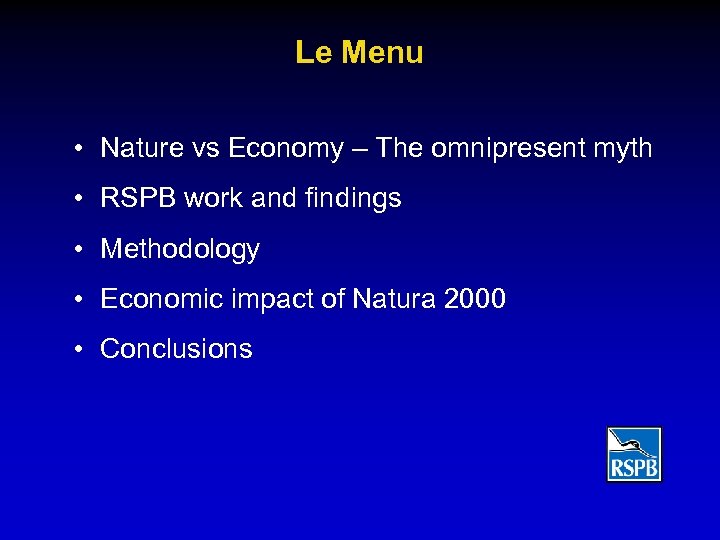 Le Menu

• Nature vs Economy – The omnipresent myth
• RSPB work and findings
• Methodology
• Economic impact of Natura 2000
• Conclusions

RSPB